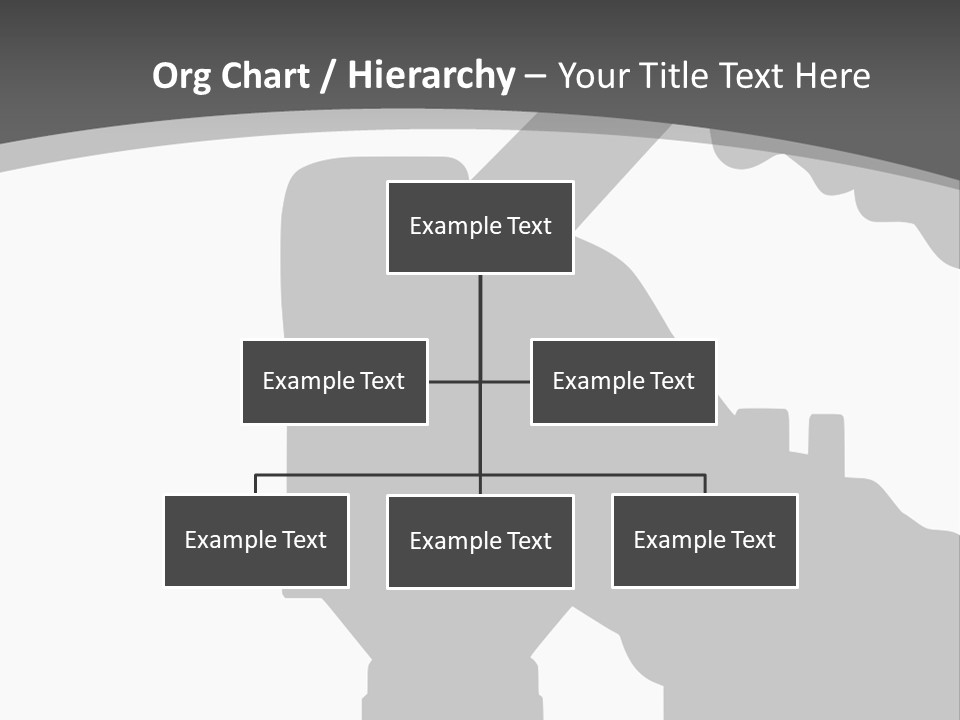 Org Chart / Hierarchy – Your Title Text Here

Example Text

Example Text

Example Text

Example Text

Example Text

Example Text